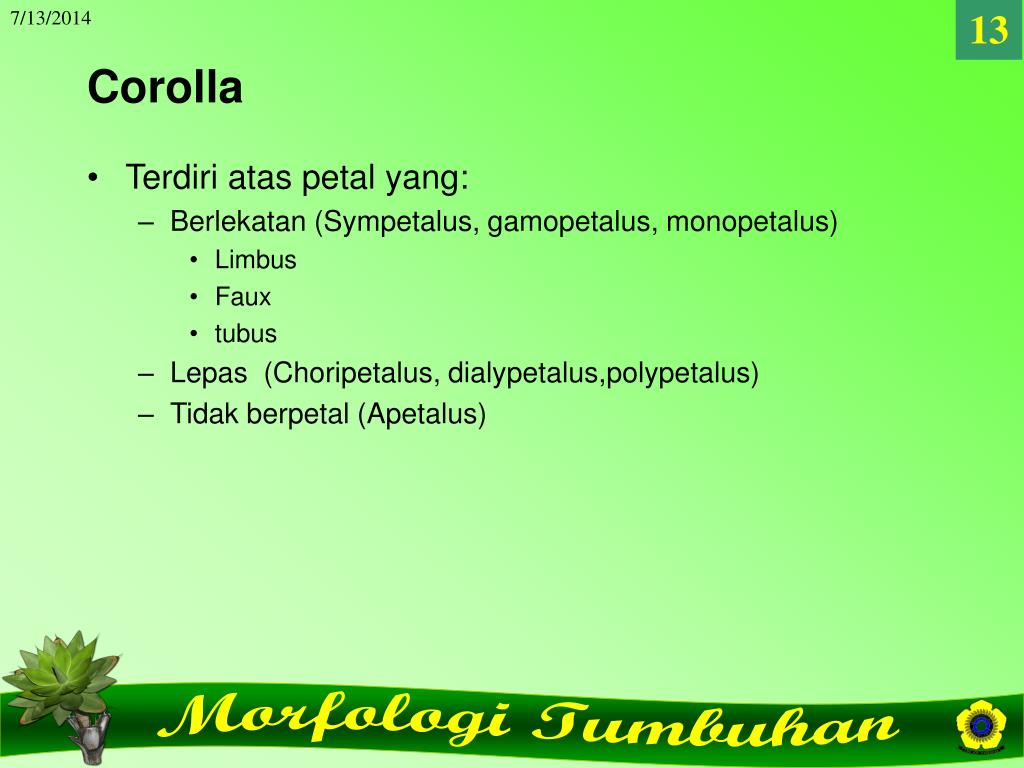 7/13/2014

13

Corolla

• Terdiri atas petal yang:
  – Berlekatan (Sympetalus, gamopetalus, monopetalus)
    • Limbus
    • Faux
    • tubus
  – Lepas (Choripetalus, dialypetalus,polypetalus)
  – Tidak berpetal (Apetalus)

Morfologi Tumbuhan